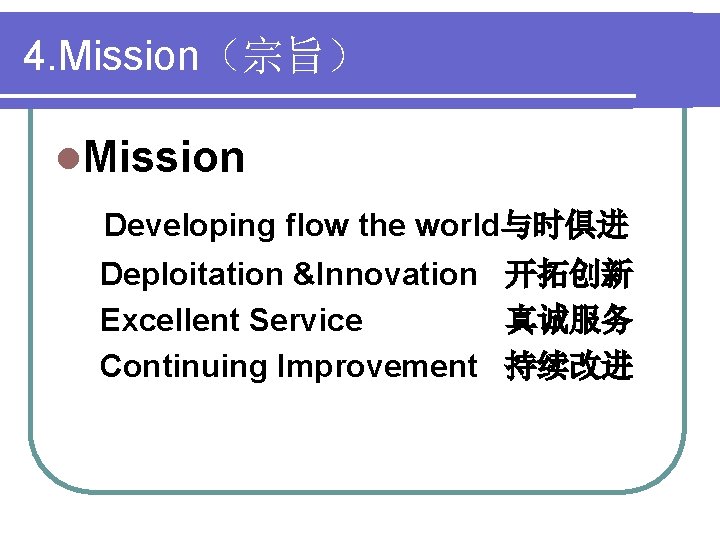 4.Mission（宗旨）

Mission

Developing flow the world与时俱进
Deploitation &Innovation 开拓创新
Excellent Service 真诚服务
Continuing Improvement 持续改进